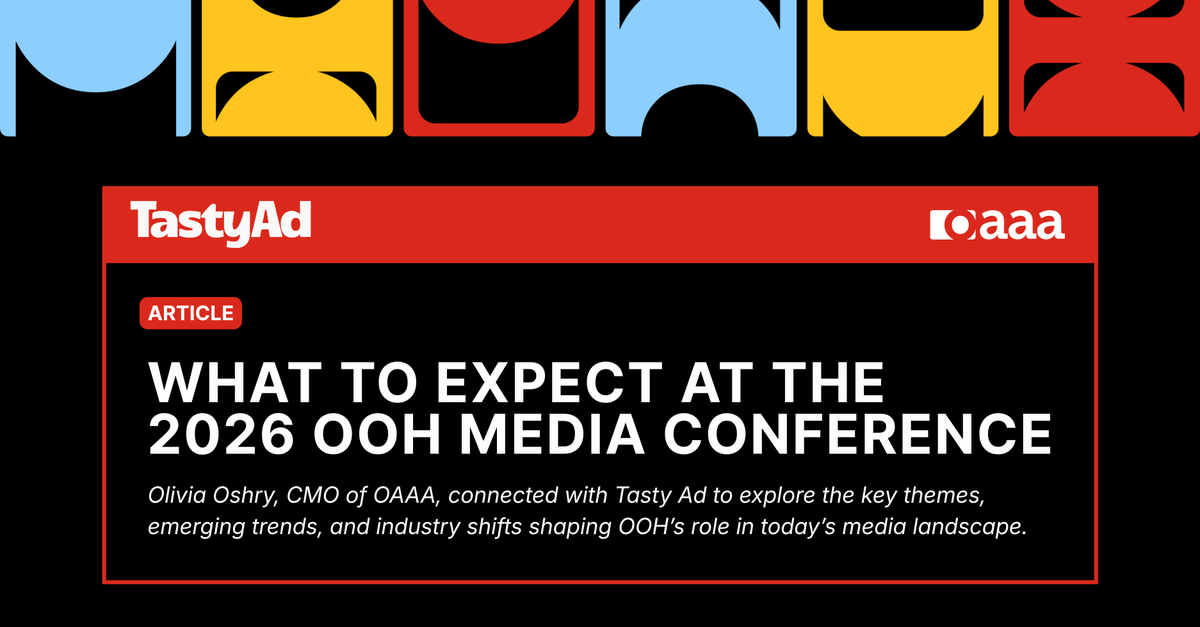 TastyAd

oaaa

ARTICLE

WHAT TO EXPECT AT THE 2026 OOH MEDIA CONFERENCE

Olivia Oshry, CMO of OAAA, connected with Tasty Ad to explore the key themes, emerging trends, and industry shifts shaping OOH's role in today's media landscape.